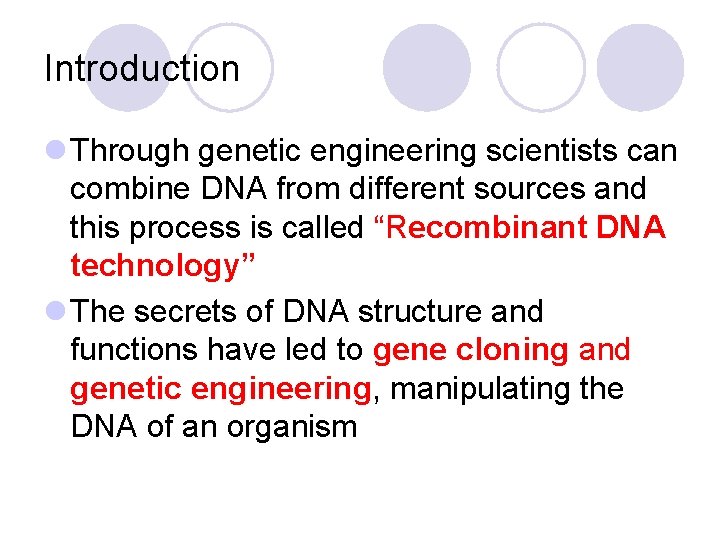 Introduction

Through genetic engineering scientists can combine DNA from different sources and this process is called “Recombinant DNA technology”

The secrets of DNA structure and functions have led to gene cloning and genetic engineering, manipulating the DNA of an organism